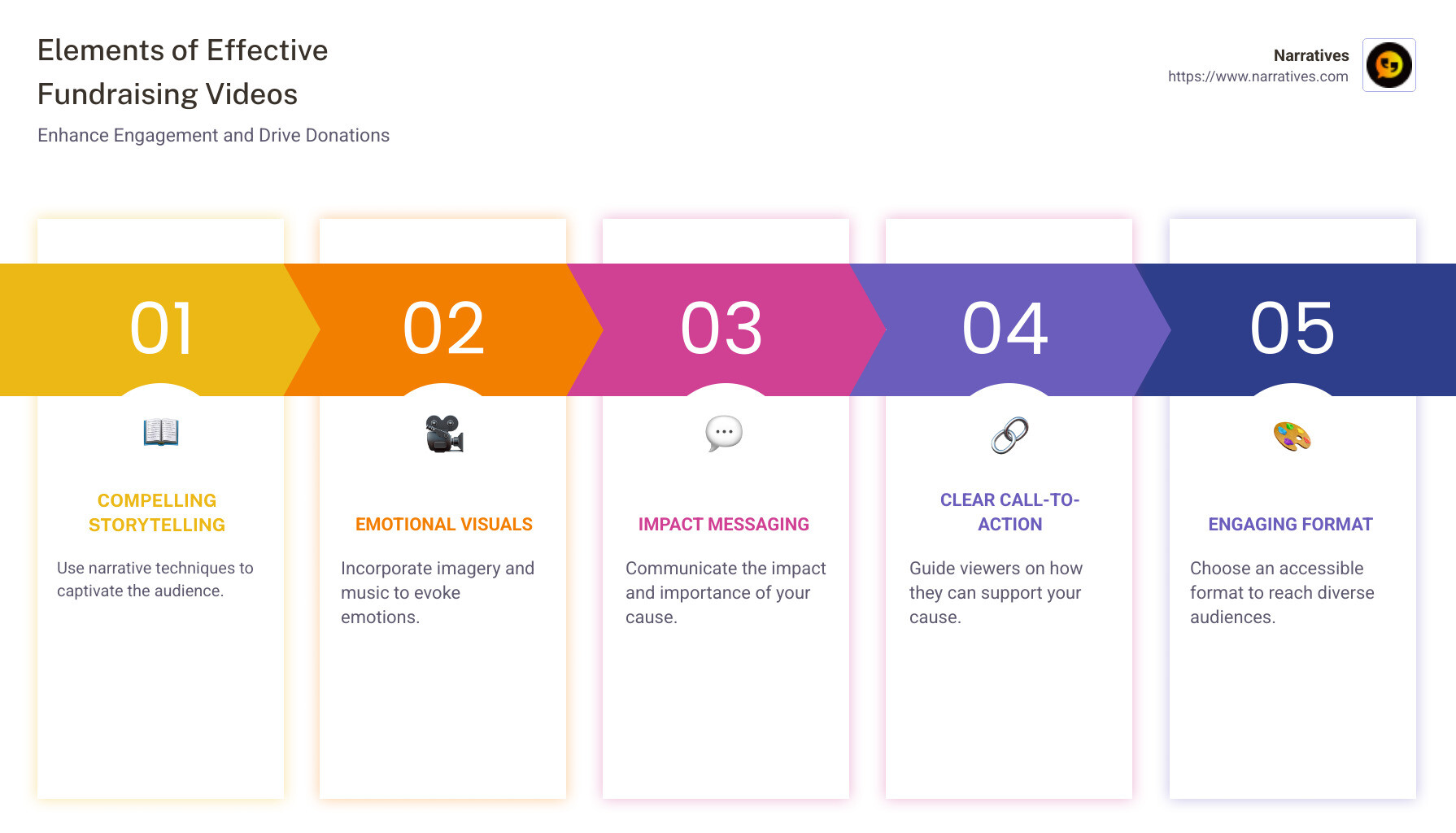 Elements of Effective Fundraising Videos

Enhance Engagement and Drive Donations

Narratives
https://www.narratives.com

01

COMPELLING STORYTELLING

Use narrative techniques to captivate the audience.

02

EMOTIONAL VISUALS

Incorporate imagery and music to evoke emotions.

03

IMPACT MESSAGING

Communicate the impact and importance of your cause.

04

CLEAR CALL-TO-ACTION

Guide viewers on how they can support your cause.

05

ENGAGING FORMAT

Choose an accessible format to reach diverse audiences.